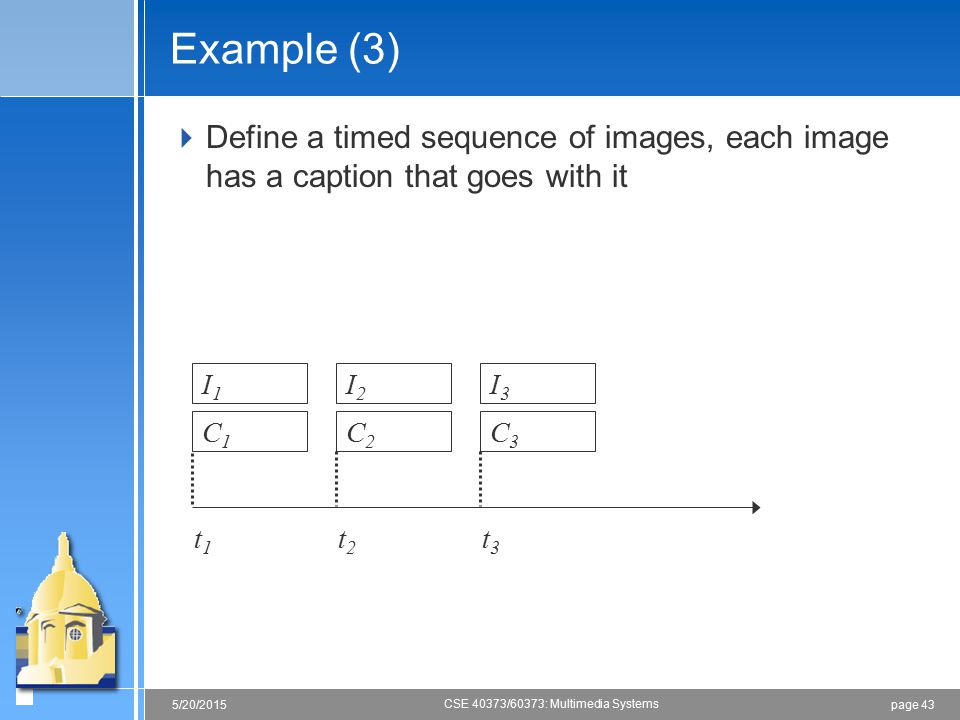 Example (3)

Define a timed sequence of images, each image has a caption that goes with it

$I_1$

$I_2$

$I_3$

$C_1$

$C_2$

$C_3$

$t_1$

$t_2$

$t_3$

5/20/2015

CSE 40373/60373: Multimedia Systems

page 43